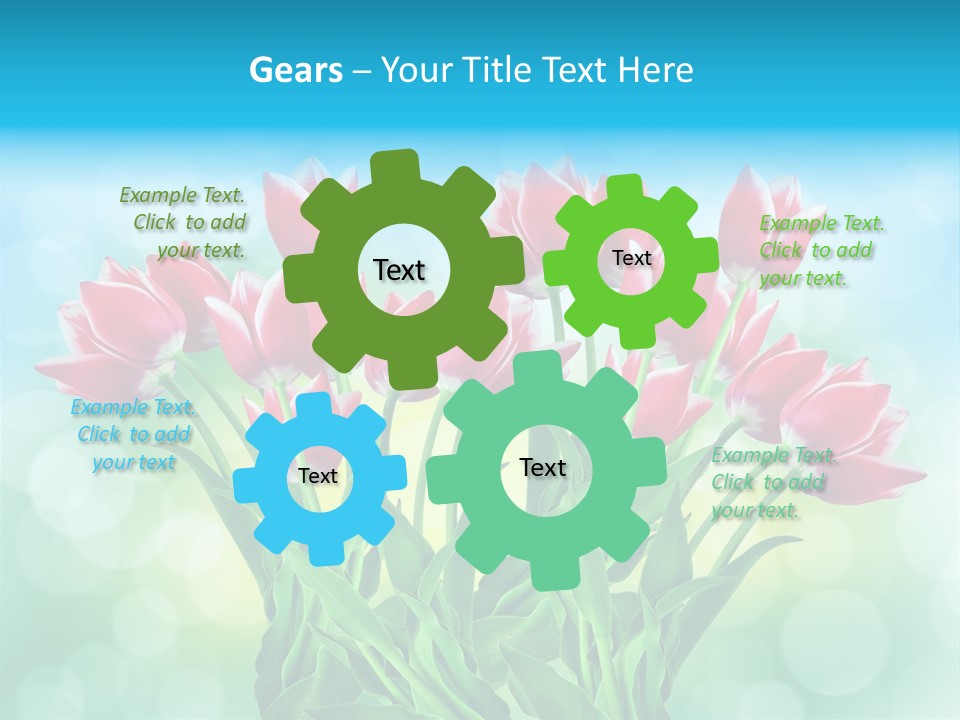 Gears – Your Title Text Here

Example Text. Click to add your text.

Text

Text

Example Text. Click to add your text.

Example Text. Click to add your text

Text

Text

Example Text. Click to add your text.